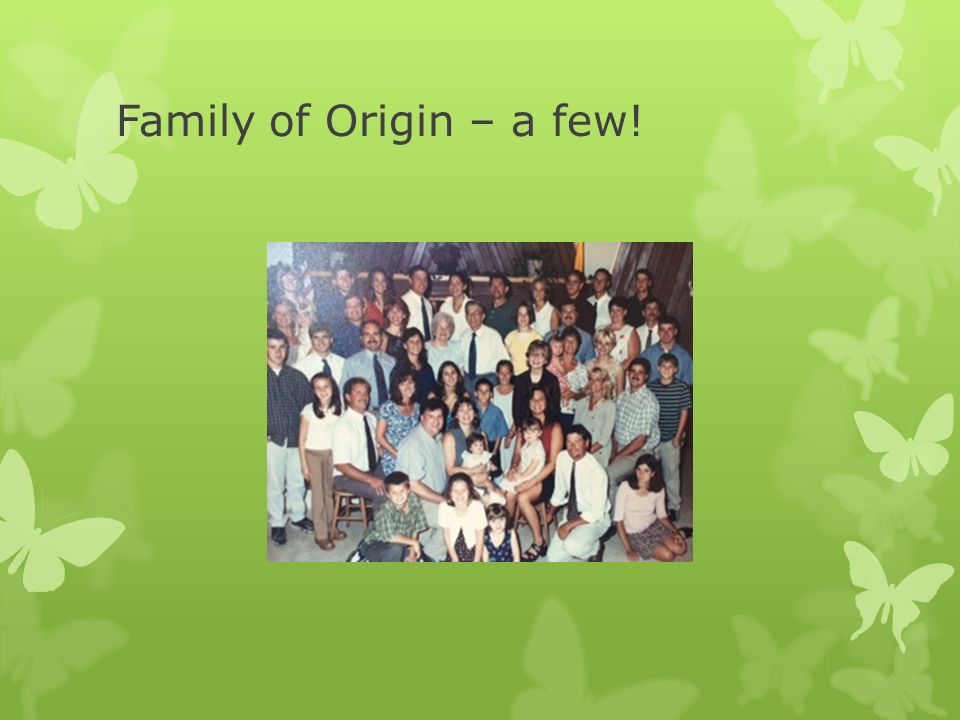 Family of Origin – a few!